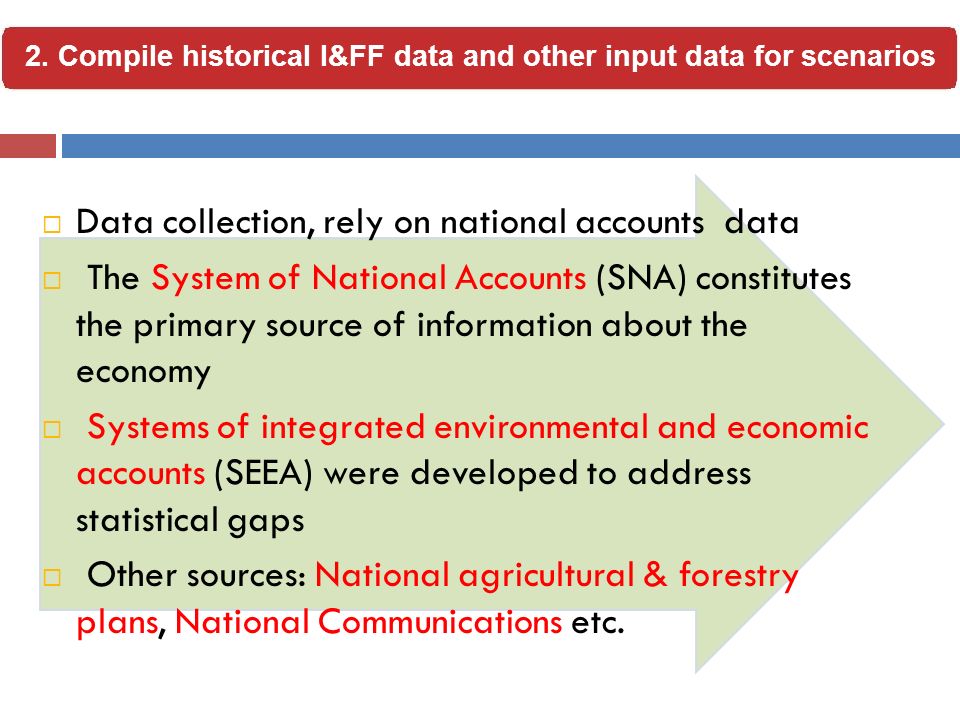 2. Compile historical I&FF data and other input data for scenarios

□ Data collection, rely on national accounts data

□ The System of National Accounts (SNA) constitutes the primary source of information about the economy

□ Systems of integrated environmental and economic accounts (SEEA) were developed to address statistical gaps

□ Other sources: National agricultural & forestry plans, National Communications etc.